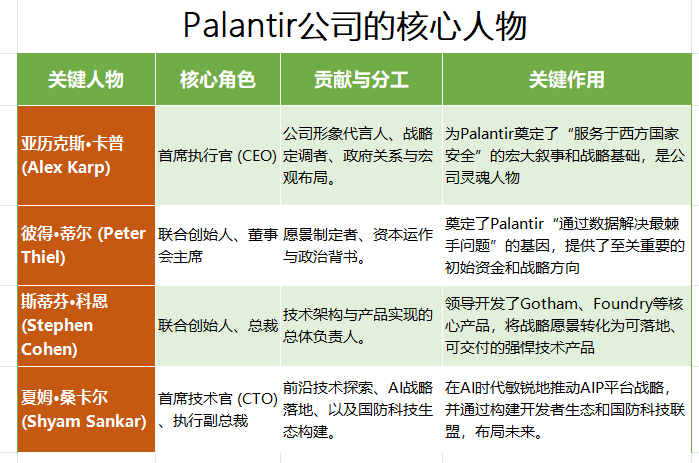 Palantir公司的核心人物

| 关键人物 | 核心角色 | 贡献与分工 | 关键作用 |
|---|---|---|---|
| 亚历克斯•卡普 (Alex Karp) | 首席执行官 (CEO) | 公司形象代言人、战略定调者、政府关系与宏观布局。 | 为Palantir奠定了“服务于西方国家安全”的宏大叙事和战略基础，是公司灵魂人物 |
| 彼得•蒂尔 (Peter Thiel) | 联合创始人、董事会主席 | 愿景制定者、资本运作与政治背书。 | 奠定了Palantir“通过数据解决最棘手问题”的基因，提供了至关重要的初始资金和战略方向 |
| 斯蒂芬•科恩 (Stephen Cohen) | 联合创始人、总裁 | 技术架构与产品实现的总体负责人。 | 领导开发了Gotham、Foundry等核心产品，将战略愿景转化为可落地、可交付的强悍技术产品 |
| 夏姆•桑卡尔 (Shyam Sankar) | 首席技术官 (CTO)、执行副总裁 | 前沿技术探索、AI战略落地、以及国防科技生态构建。 | 在AI时代敏锐地推动AIP平台战略，并通过构建开发者生态和国防科技联盟，布局未来。 |